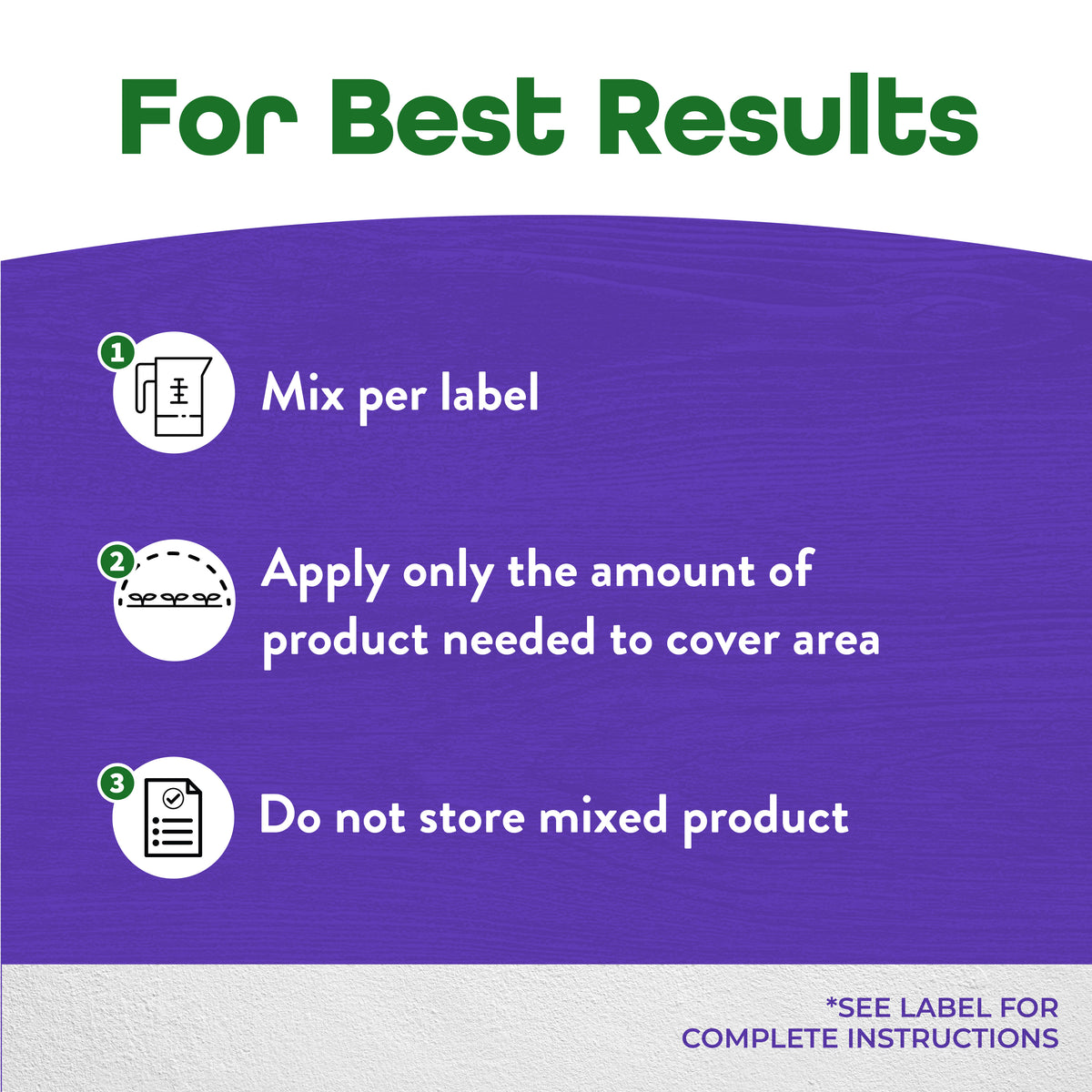 For Best Results

1 Mix per label

2 Apply only the amount of product needed to cover area

3 Do not store mixed product

*SEE LABEL FOR COMPLETE INSTRUCTIONS